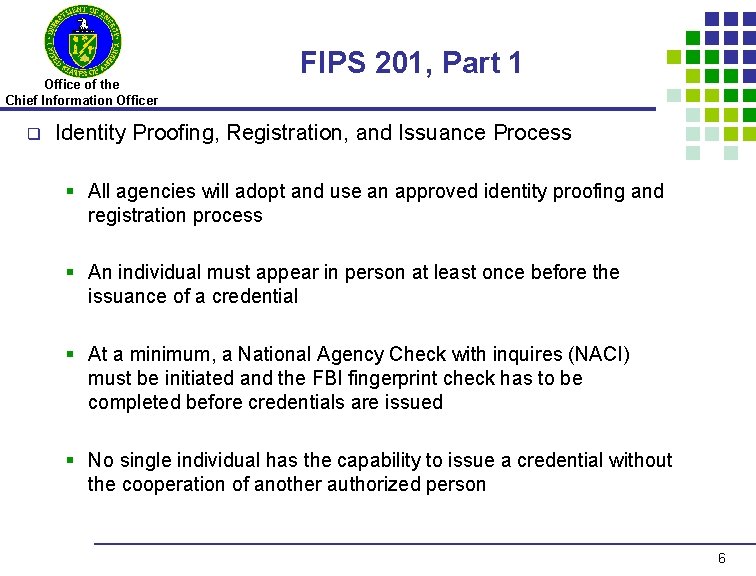 DEPARTMENT OF ENERGY
UNITED STATES OF AMERICA

Office of the
Chief Information Officer

FIPS 201, Part 1

Identity Proofing, Registration, and Issuance Process

All agencies will adopt and use an approved identity proofing and registration process

An individual must appear in person at least once before the issuance of a credential

At a minimum, a National Agency Check with inquires (NACI) must be initiated and the FBI fingerprint check has to be completed before credentials are issued

No single individual has the capability to issue a credential without the cooperation of another authorized person

6